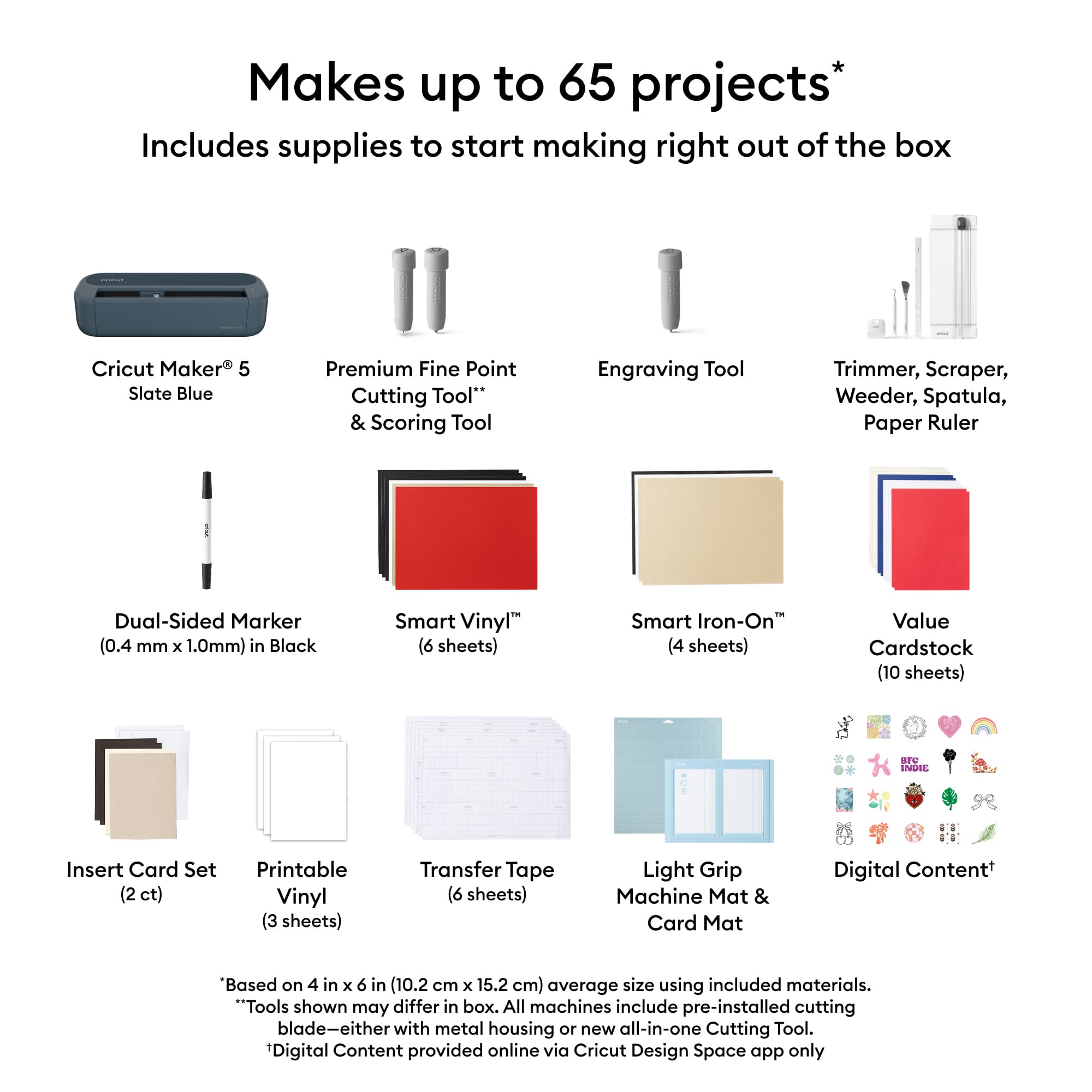 Makes up to 65 projects$^{*}$

Includes supplies to start making right out of the box

Cricut Maker® 5
Slate Blue

Premium Fine Point
Cutting Tool$^{**}$
& Scoring Tool

Engraving Tool

Trimmer, Scraper,
Weeder, Spatula,
Paper Ruler

Dual-Sided Marker
(0.4 mm x 1.0mm) in Black

Smart Vinyl™
(6 sheets)

Smart Iron-On™
(4 sheets)

Value
Cardstock
(10 sheets)

Insert Card Set
(2 ct)

Printable
Vinyl
(3 sheets)

Transfer Tape
(6 sheets)

Light Grip
Machine Mat &
Card Mat

Digital Content$^{†}$

$^{*}$Based on 4 in x 6 in (10.2 cm x 15.2 cm) average size using included materials.
$^{**}$Tools shown may differ in box. All machines include pre-installed cutting blade—either with metal housing or new all-in-one Cutting Tool.
$^{†}$Digital Content provided online via Cricut Design Space app only